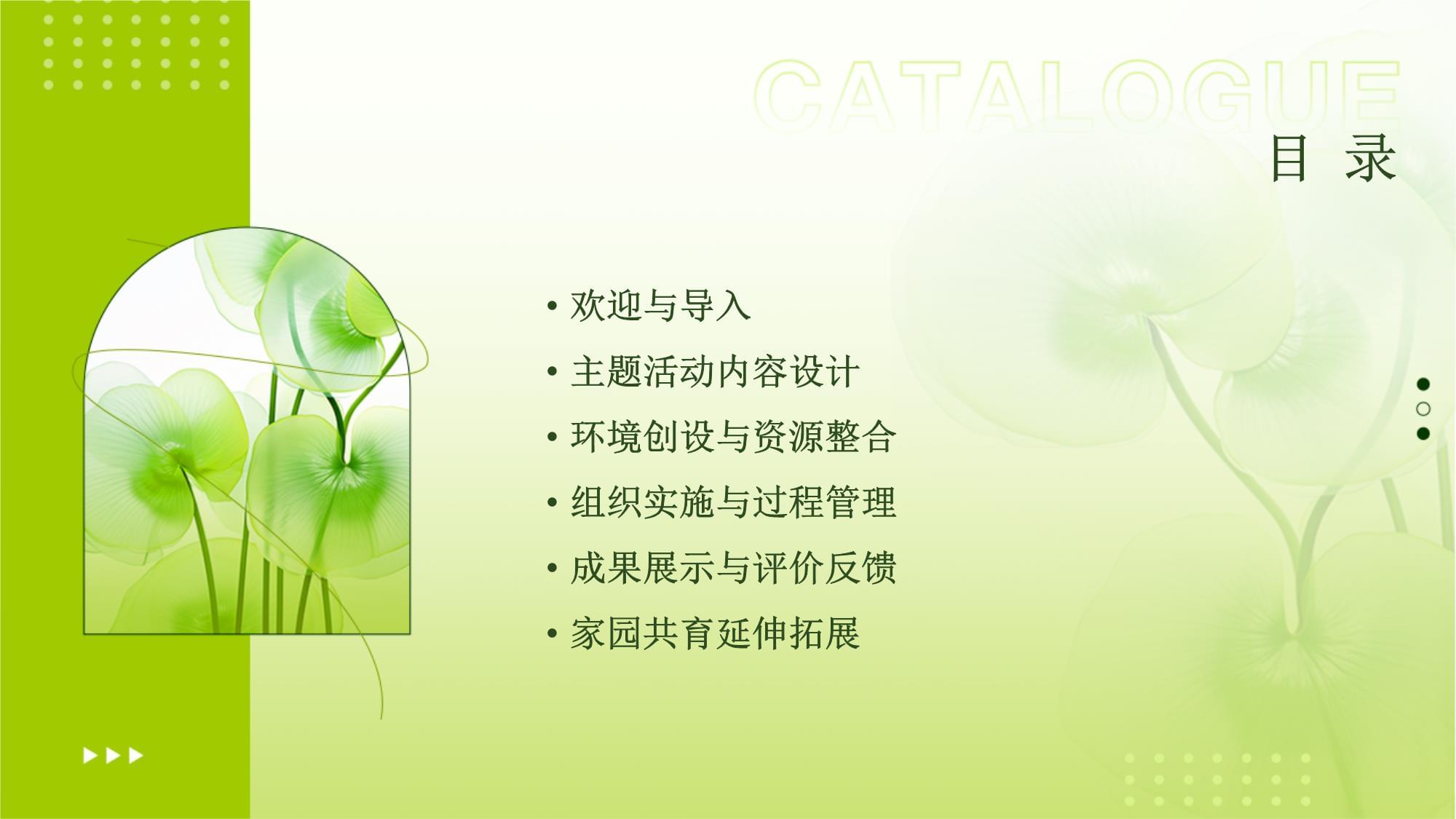 CATALOGUE

目 录

• 欢迎与导入
• 主题活动内容设计
• 环境创设与资源整合
• 组织实施与过程管理
• 成果展示与评价反馈
• 家园共育延伸拓展